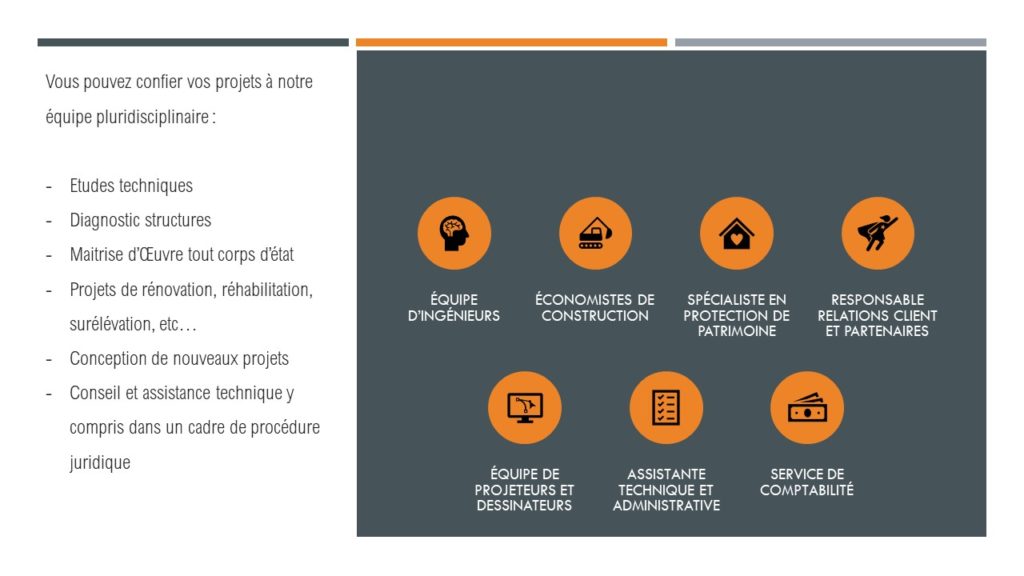 Vous pouvez confier vos projets à notre équipe pluridisciplinaire :

- Etudes techniques
- Diagnostic structures
- Maitrise d'Œuvre tout corps d'état
- Projets de rénovation, réhabilitation, surélévation, etc…
- Conception de nouveaux projets
- Conseil et assistance technique y compris dans un cadre de procédure juridique

ÉQUIPE D'INGÉNIEURS

ÉCONOMISTES DE CONSTRUCTION

SPÉCIALISTE EN PROTECTION DE PATRIMOINE

RESPONSABLE RELATIONS CLIENT ET PARTENAIRES

ÉQUIPE DE PROJETEURS ET DESSINATEURS

ASSISTANTE TECHNIQUE ET ADMINISTRATIVE

SERVICE DE COMPTABILITÉ